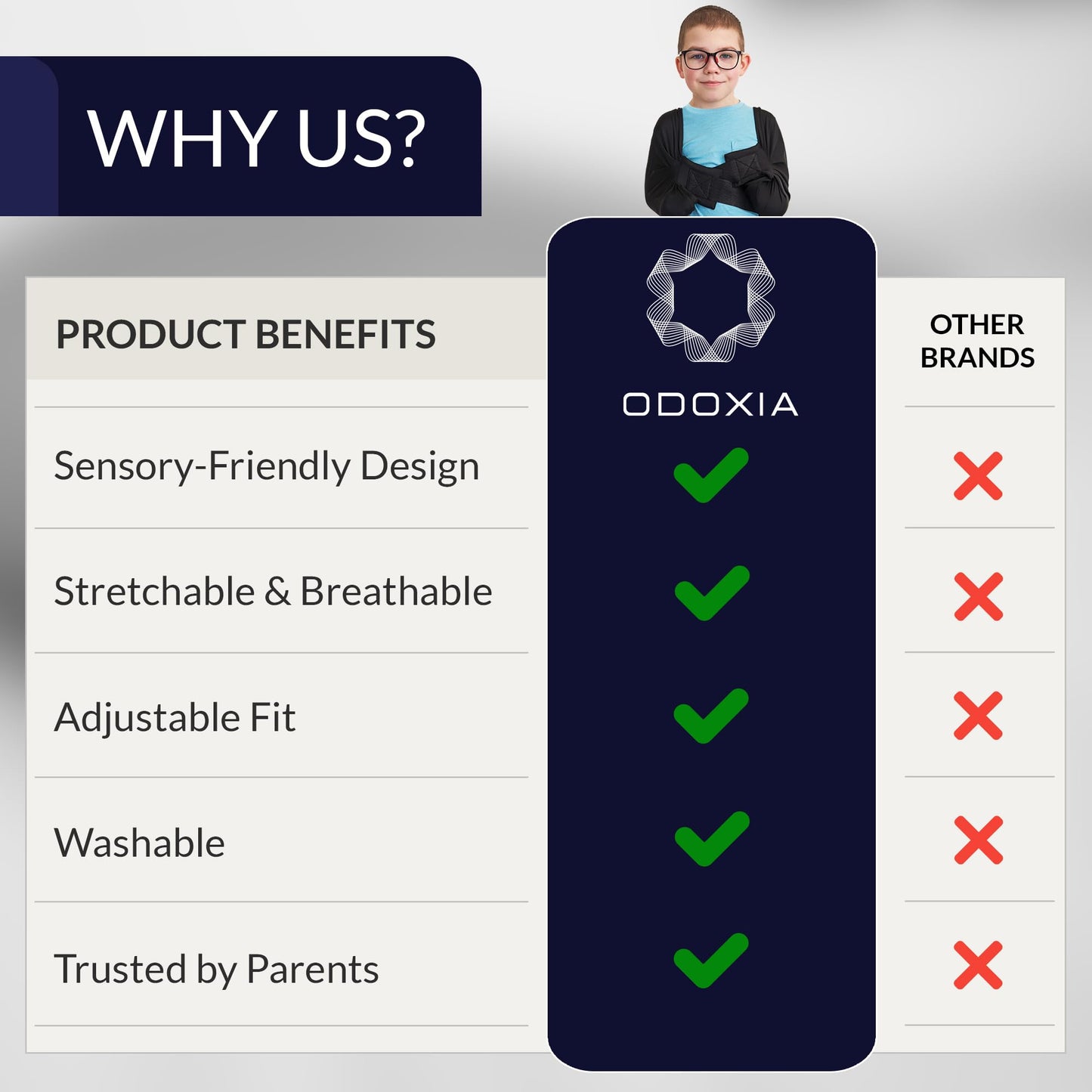 WHY US?

| PRODUCT BENEFITS | ODOXIA | OTHER BRANDS |
|---|---|---|
| Sensory-Friendly Design | ✓ | ✗ |
| Stretchable & Breathable | ✓ | ✗ |
| Adjustable Fit | ✓ | ✗ |
| Washable | ✓ | ✗ |
| Trusted by Parents | ✓ | ✗ |